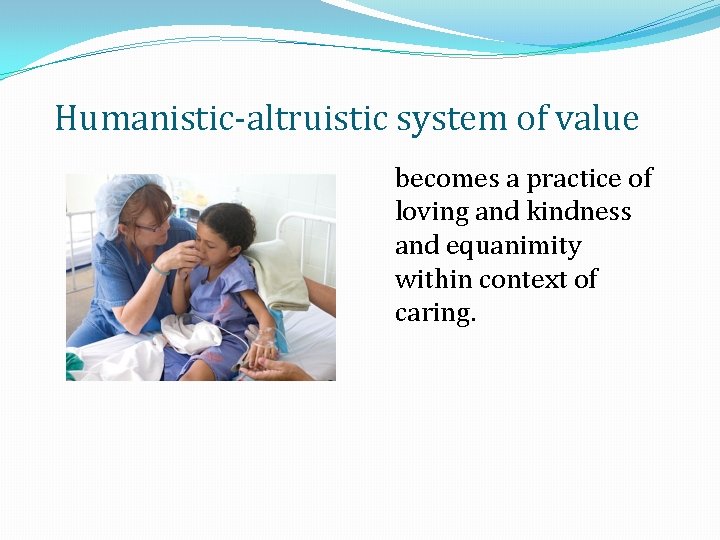 Humanistic-altruistic system of value

becomes a practice of loving and kindness and equanimity within context of caring.